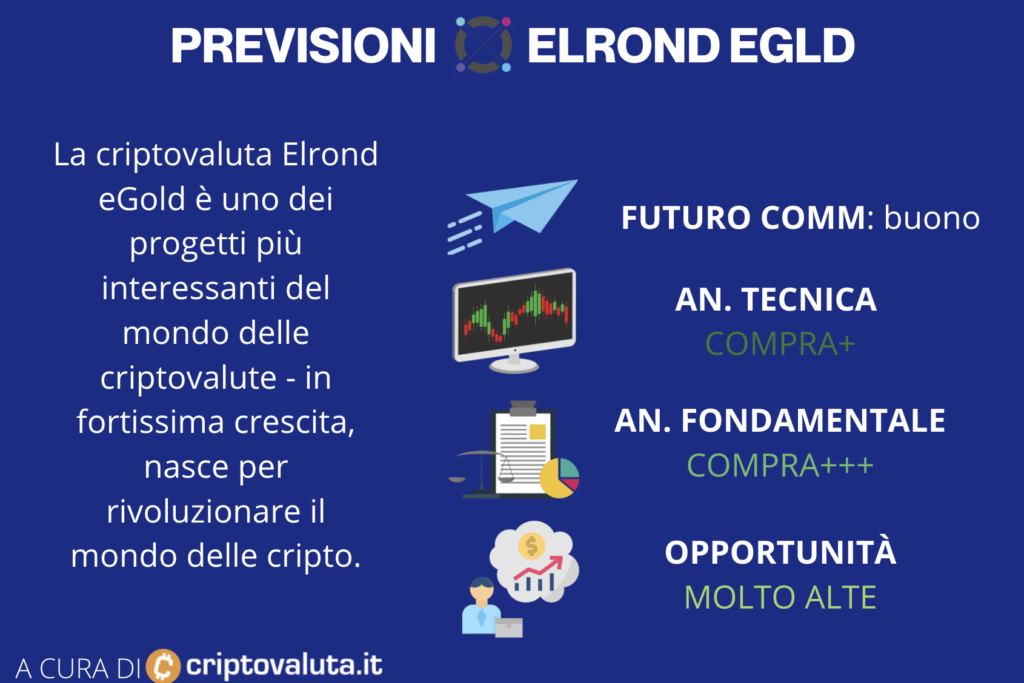 PREVISIONI ELROND EGLD

La criptovaluta Elrond eGold è uno dei progetti più interessanti del mondo delle criptovalute - in fortissima crescita, nasce per rivoluzionare il mondo delle cripto.

FUTURO COMM: buono

AN. TECNICA
COMPRA+

AN. FONDAMENTALE
COMPRA+++

OPPORTUNITÀ
MOLTO ALTE

A CURA DI criptovaluta.it